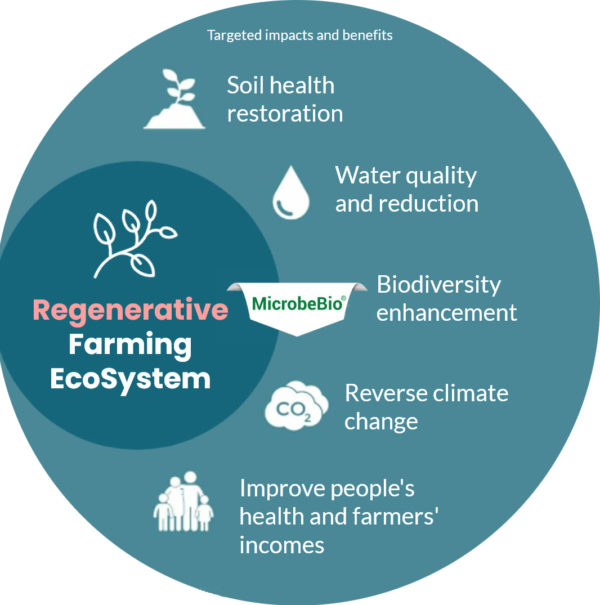 Targeted impacts and benefits

Soil health restoration

Water quality and reduction

Regenerative Farming EcoSystem

MicrobeBio®

Biodiversity enhancement

$CO_2$

Reverse climate change

Improve people's health and farmers' incomes